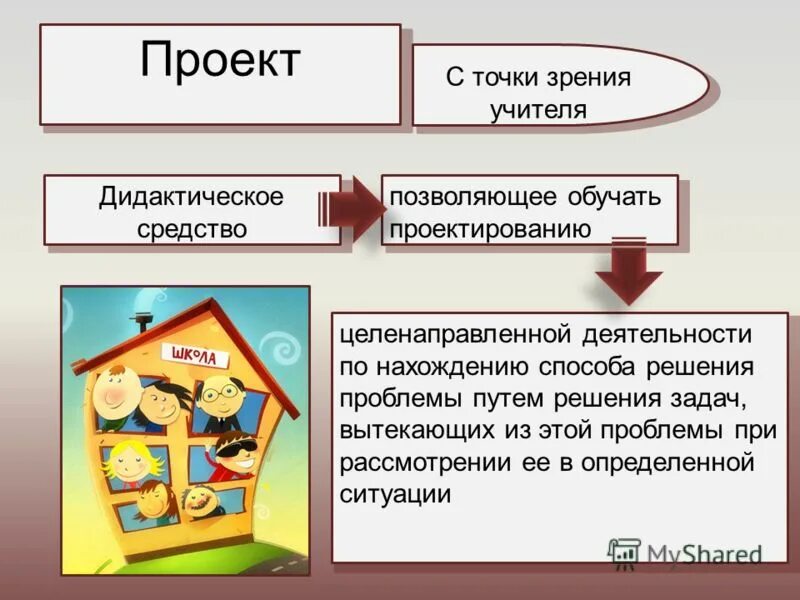 Проект

С точки зрения учителя

Дидактическое средство

позволяющее обучать проектированию

ШКОЛА

целенаправленной деятельности по нахождению способа решения проблемы путем решения задач, вытекающих из этой проблемы при рассмотрении ее в определенной ситуации

MyShared